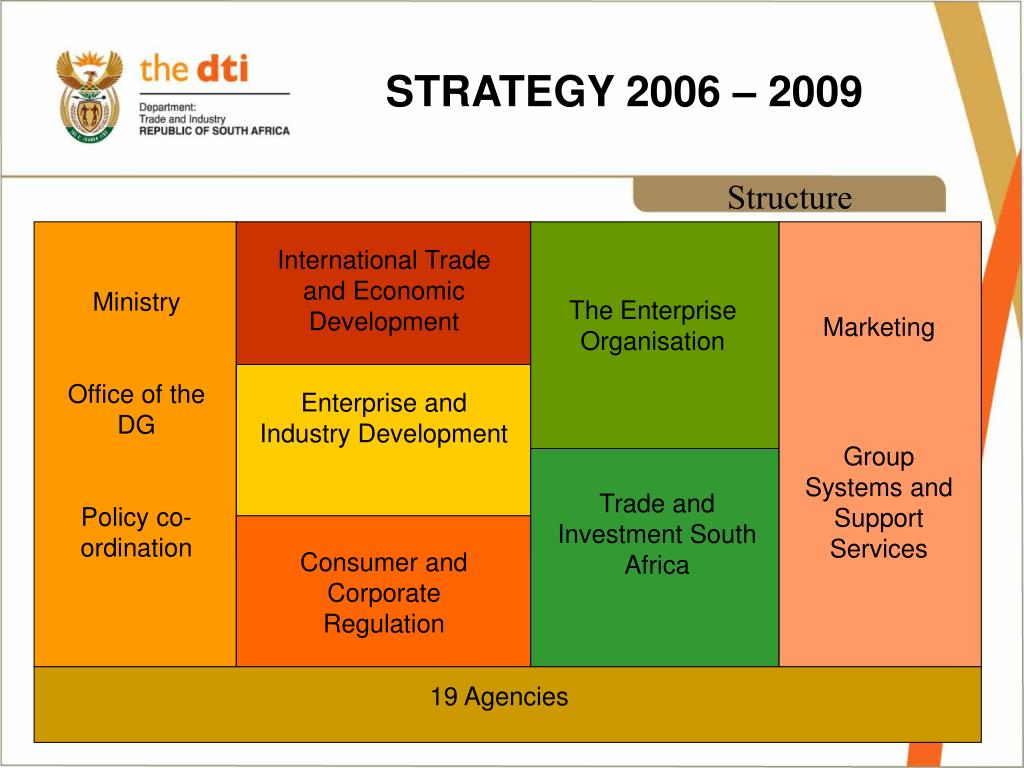 the dti
Department:
Trade and Industry
REPUBLIC OF SOUTH AFRICA

STRATEGY 2006 – 2009

Structure

Ministry

Office of the DG

Policy co-ordination

International Trade and Economic Development

Enterprise and Industry Development

Consumer and Corporate Regulation

The Enterprise Organisation

Trade and Investment South Africa

Marketing

Group Systems and Support Services

19 Agencies